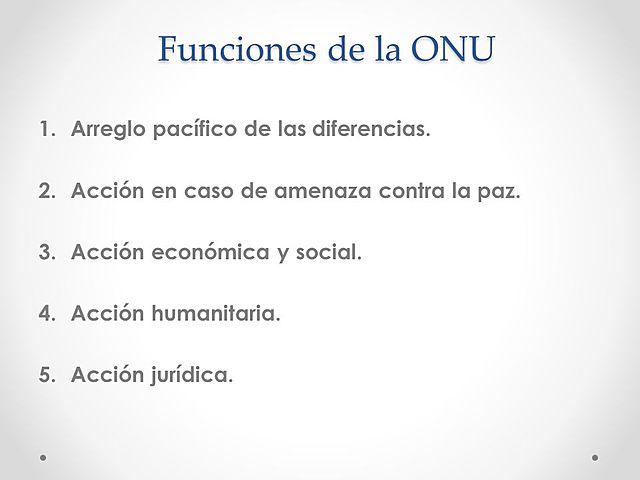 Funciones de la ONU

1. Arreglo pacífico de las diferencias.

2. Acción en caso de amenaza contra la paz.

3. Acción económica y social.

4. Acción humanitaria.

5. Acción jurídica.